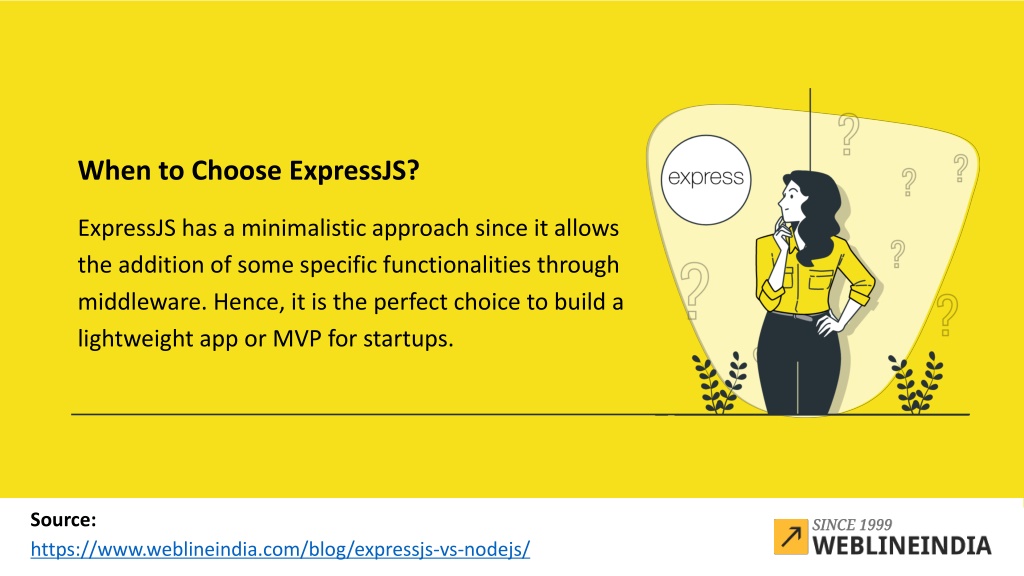 When to Choose ExpressJS?

ExpressJS has a minimalistic approach since it allows the addition of some specific functionalities through middleware. Hence, it is the perfect choice to build a lightweight app or MVP for startups.

express

Source:
https://www.weblineindia.com/blog/expressjs-vs-nodejs/

SINCE 1999
WEBLINEINDIA